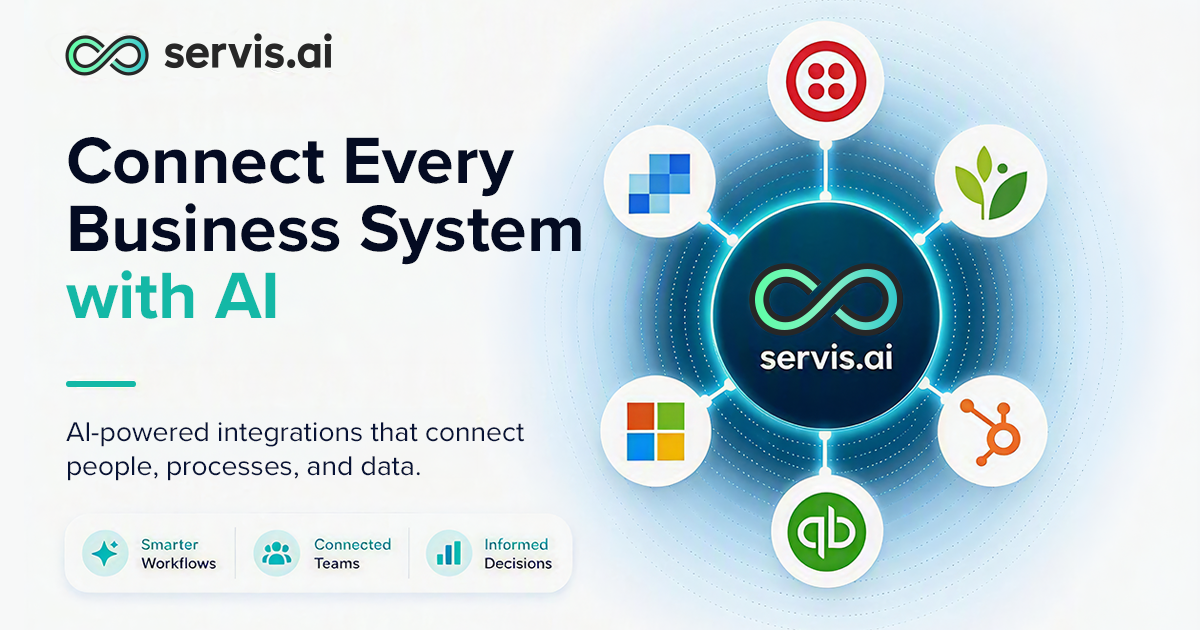 servis.ai

Connect Every Business System with AI

AI-powered integrations that connect people, processes, and data.

Smarter Workflows

Connected Teams

Informed Decisions

servis.ai